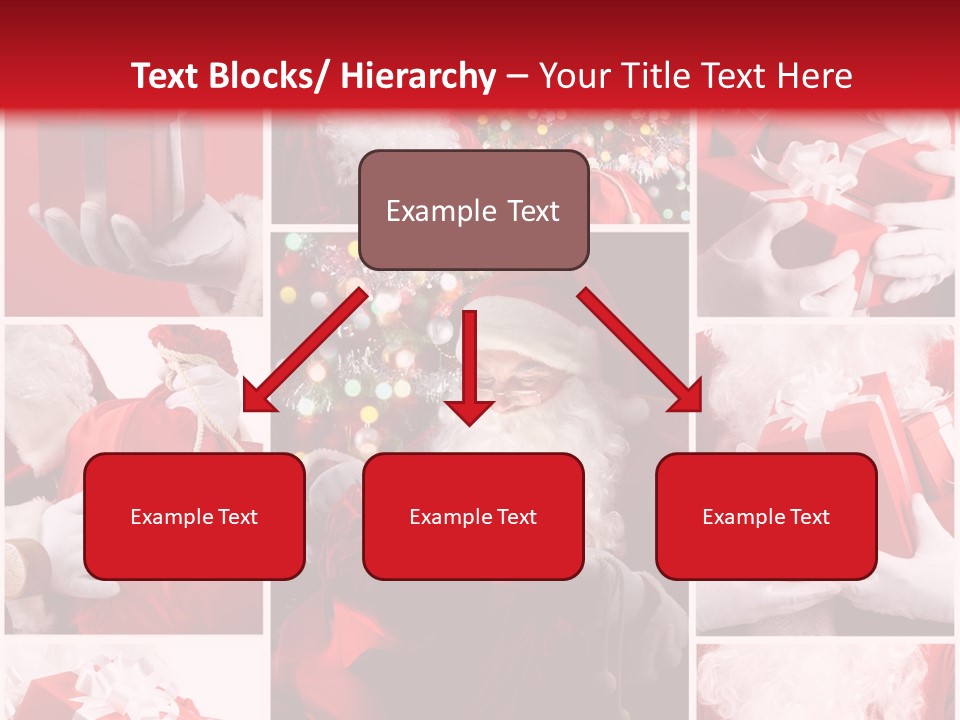 Text Blocks/ Hierarchy – Your Title Text Here

Example Text

Example Text

Example Text

Example Text